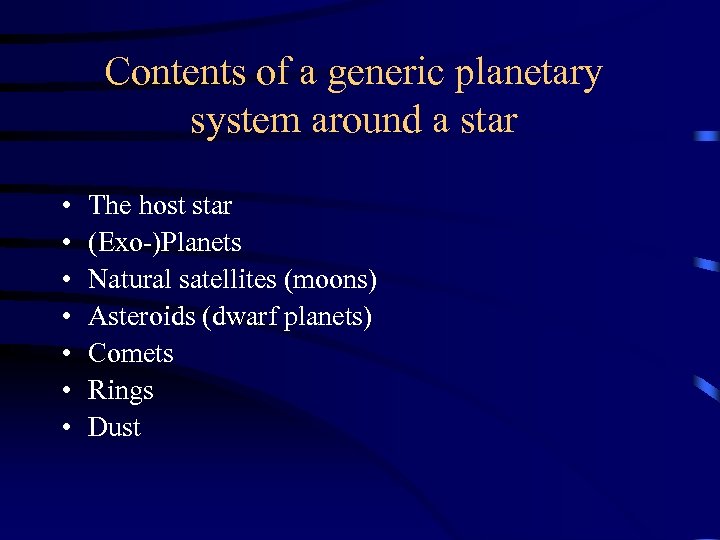 Contents of a generic planetary system around a star

• The host star
• (Exo-)Planets
• Natural satellites (moons)
• Asteroids (dwarf planets)
• Comets
• Rings
• Dust